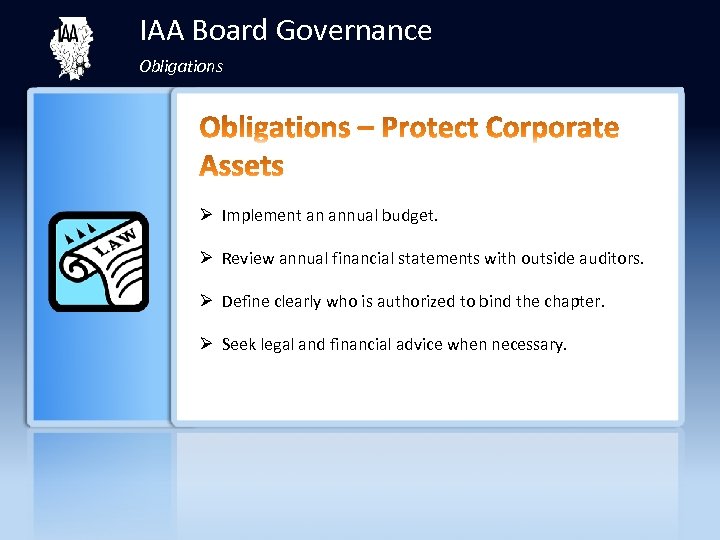 IAA

IAA Board Governance

Obligations

Obligations – Protect Corporate Assets

LAW

➢ Implement an annual budget.

➢ Review annual financial statements with outside auditors.

➢ Define clearly who is authorized to bind the chapter.

➢ Seek legal and financial advice when necessary.